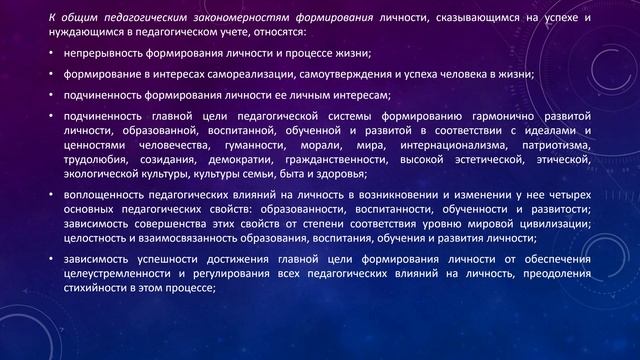 К общим педагогическим закономерностям формирования личности, сказывающимся на успехе и нуждающимся в педагогическом учете, относятся:

• непрерывность формирования личности и процессе жизни;

• формирование в интересах самореализации, самоутверждения и успеха человека в жизни;

• подчиненность формирования личности ее личным интересам;

• подчиненность главной цели педагогической системы формированию гармонично развитой личности, образованной, воспитанной, обученной и развитой в соответствии с идеалами и ценностями человечества, гуманности, морали, мира, интернационализма, патриотизма, трудолюбия, созидания, демократии, гражданственности, высокой эстетической, этической, экологической культуры, культуры семьи, быта и здоровья;

• воплощенность педагогических влияний на личность в возникновении и изменении у нее четырех основных педагогических свойств: образованности, воспитанности, обученности и развитости; зависимость совершенства этих свойств от степени соответствия уровню мировой цивилизации; целостность и взаимосвязанность образования, воспитания, обучения и развития личности;

• зависимость успешности достижения главной цели формирования личности от обеспечения целеустремленности и регулирования всех педагогических влияний на личность, преодоления стихийности в этом процессе;